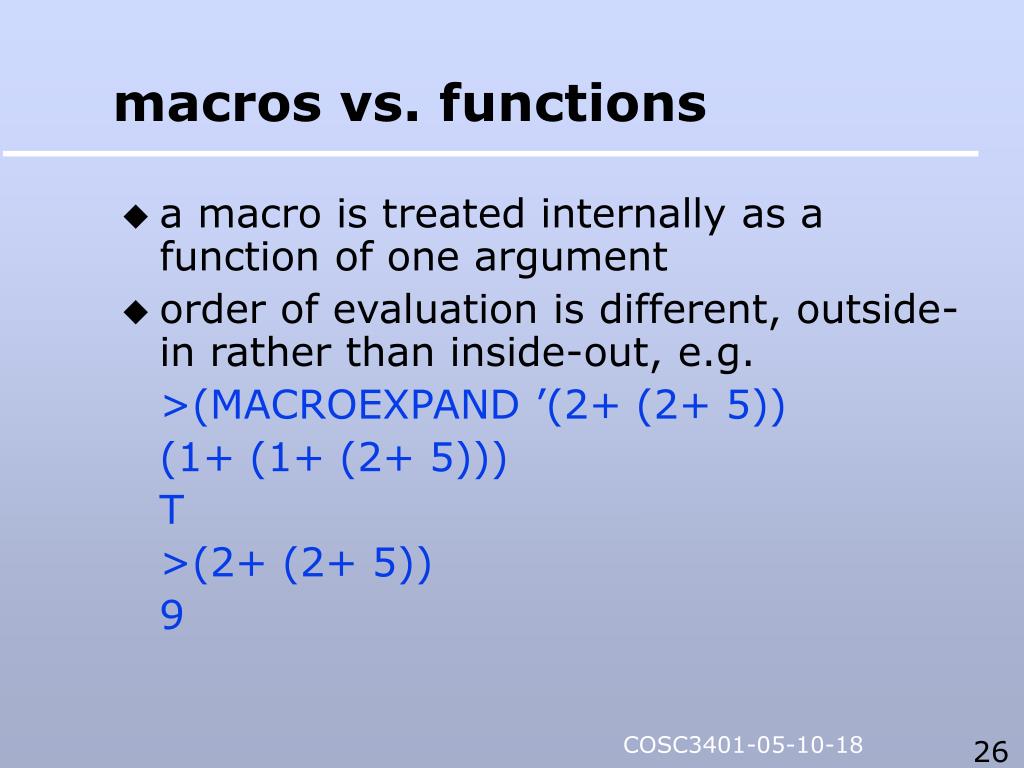 macros vs. functions

◆ a macro is treated internally as a function of one argument

◆ order of evaluation is different, outside-in rather than inside-out, e.g.

>(MACROEXPAND ’(2+ (2+ 5))

(1+ (1+ (2+ 5)))

T

>(2+ (2+ 5))

9

COSC3401-05-10-18

26